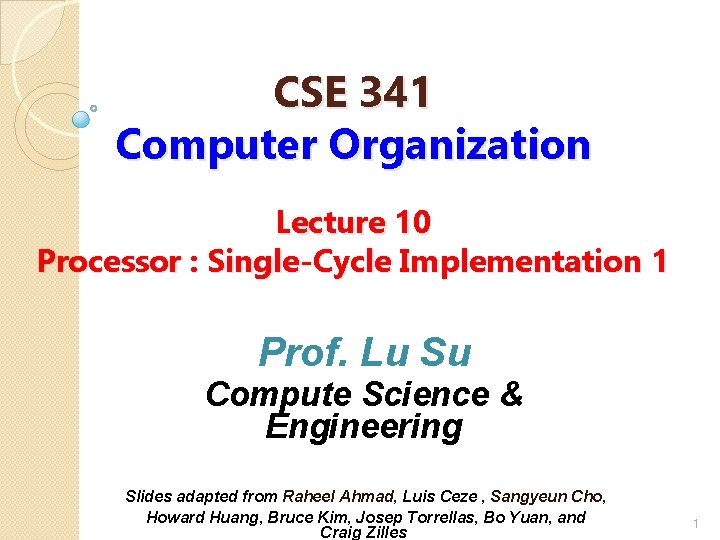 CSE 341
Computer Organization

Lecture 10
Processor : Single-Cycle Implementation 1

Prof. Lu Su
Compute Science & Engineering

Slides adapted from Raheel Ahmad, Luis Ceze , Sangyeun Cho, Howard Huang, Bruce Kim, Josep Torrellas, Bo Yuan, and Craig Zilles

1